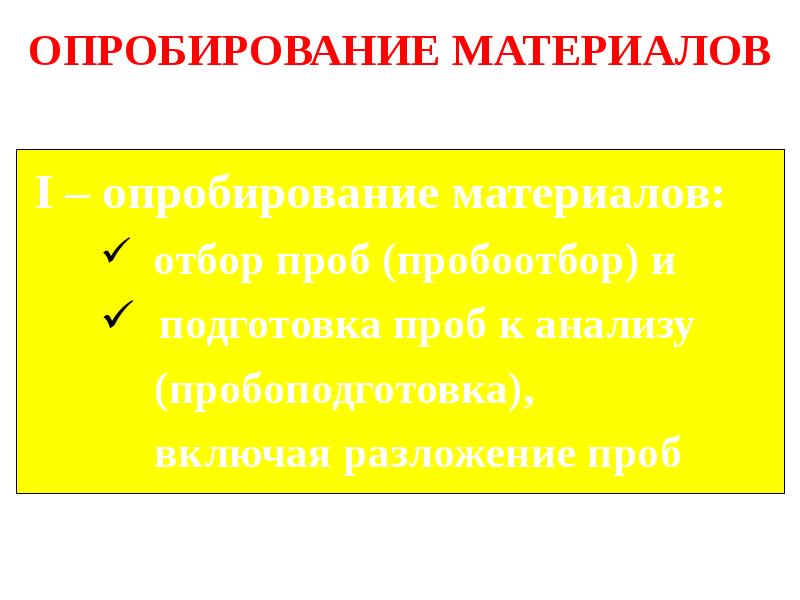 ОПРОБИРОВАНИЕ МАТЕРИАЛОВ

I – опробирование материалов:

✓ отбор проб (пробоотбор) и

✓ подготовка проб к анализу (пробоподготовка), включая разложение проб